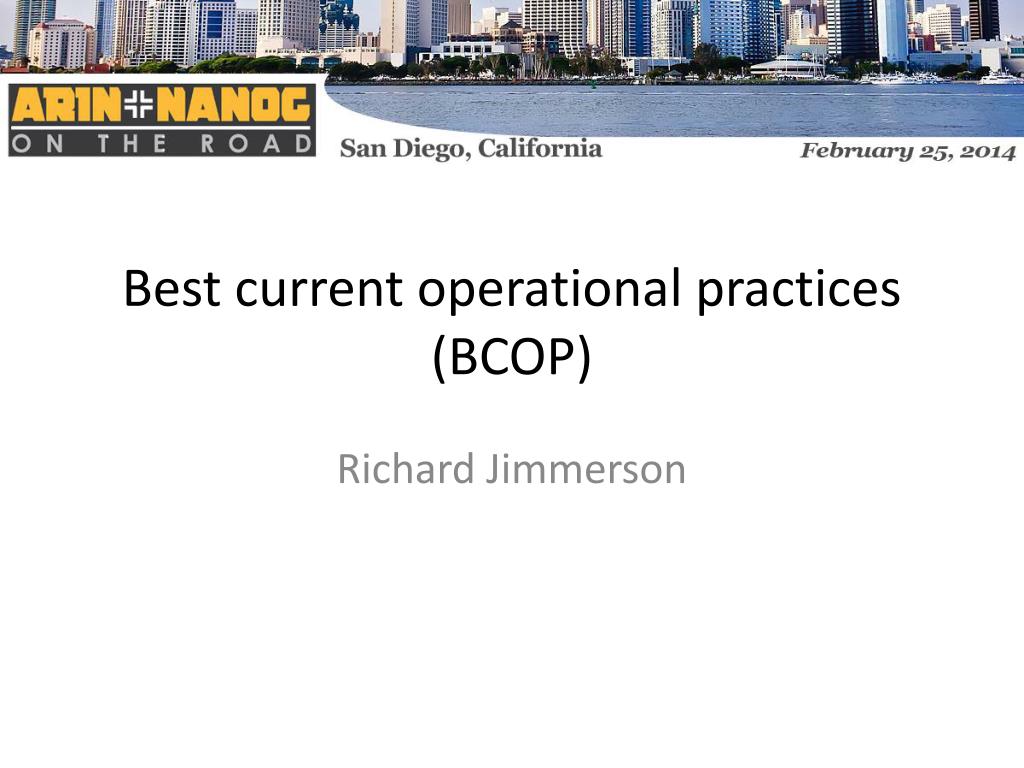 ARIN NANOG
ON THE ROAD

San Diego, California

February 25, 2014

Best current operational practices (BCOP)

Richard Jimmerson